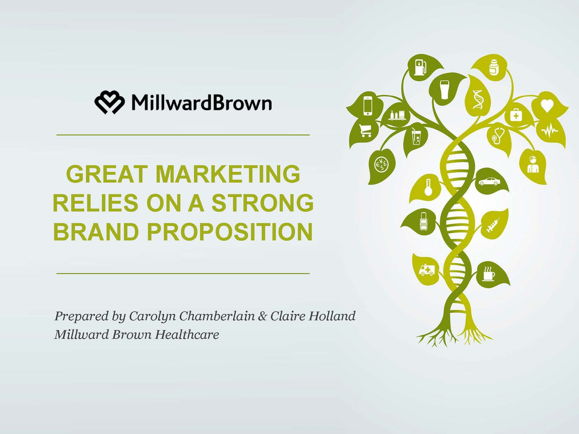 MillwardBrown

GREAT MARKETING RELIES ON A STRONG BRAND PROPOSITION

Prepared by Carolyn Chamberlain & Claire Holland
Millward Brown Healthcare